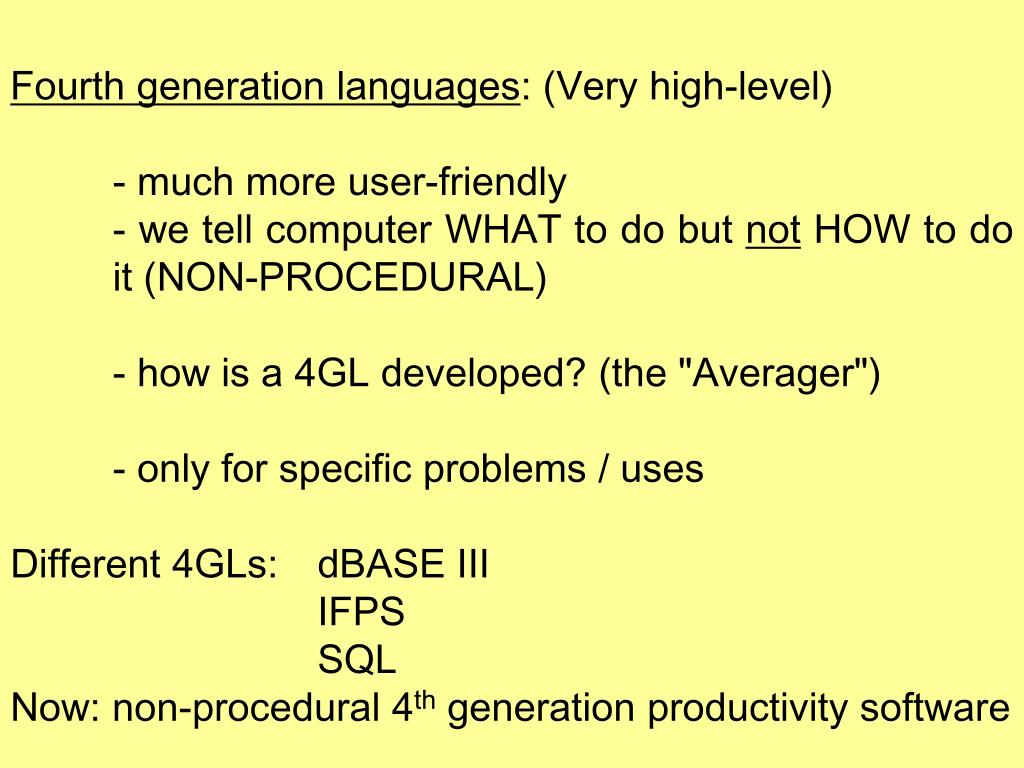 Fourth generation languages: (Very high-level)

- much more user-friendly
- we tell computer WHAT to do but not HOW to do it (NON-PROCEDURAL)

- how is a 4GL developed? (the "Averager")

- only for specific problems / uses

Different 4GLs: dBASE III
IFPS
SQL
Now: non-procedural 4$^{th}$ generation productivity software